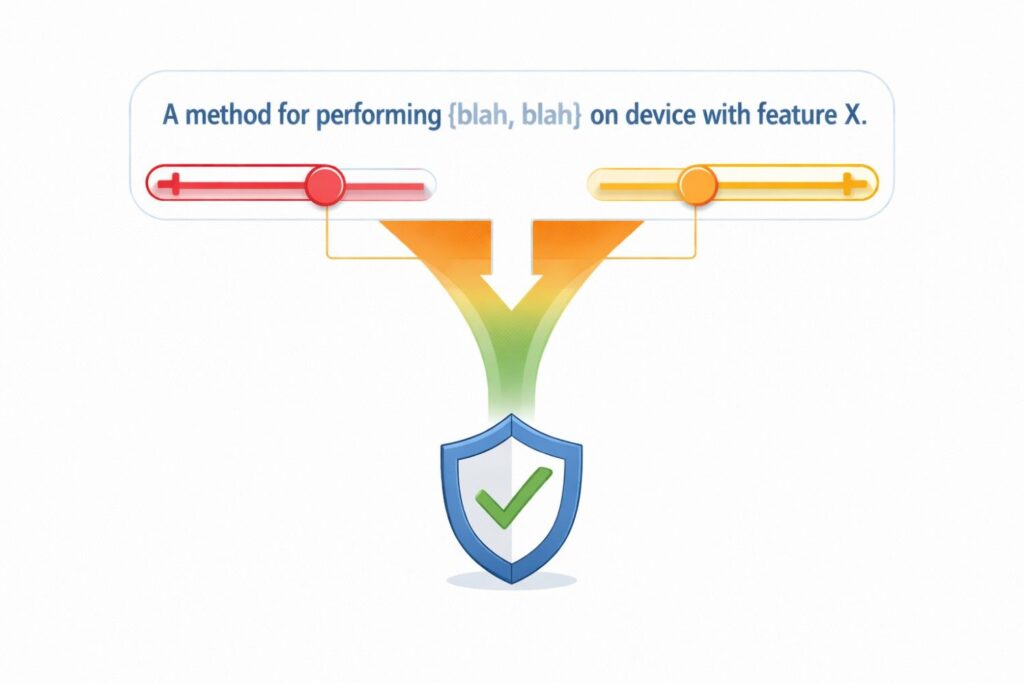 A method for performing {blah, blah} on device with feature X.